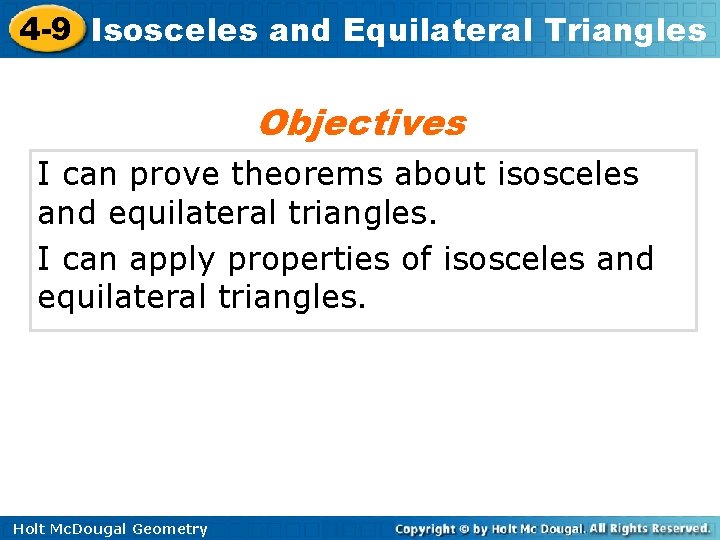 4-9 Isosceles and Equilateral Triangles

Objectives

I can prove theorems about isosceles and equilateral triangles.

I can apply properties of isosceles and equilateral triangles.

Holt McDougal Geometry

Copyright © by Holt Mc Dougal. All Rights Reserved.